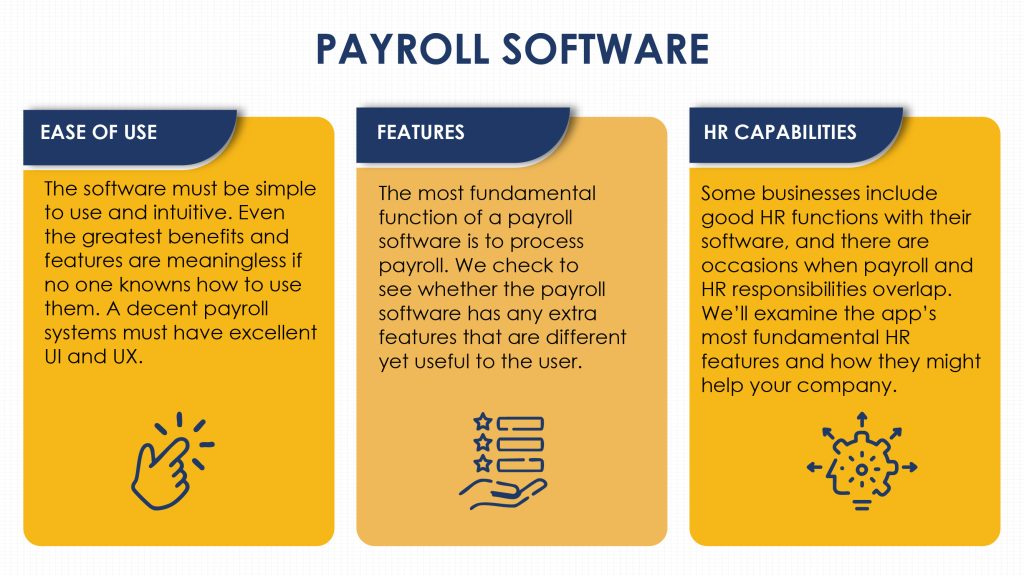 PAYROLL SOFTWARE

EASE OF USE

The software must be simple to use and intuitive. Even the greatest benefits and features are meaningless if no one knowns how to use them. A decent payroll systems must have excellent UI and UX.

FEATURES

The most fundamental function of a payroll software is to process payroll. We check to see whether the payroll software has any extra features that are different yet useful to the user.

HR CAPABILITIES

Some businesses include good HR functions with their software, and there are occasions when payroll and HR responsibilities overlap. We'll examine the app's most fundamental HR features and how they might help your company.